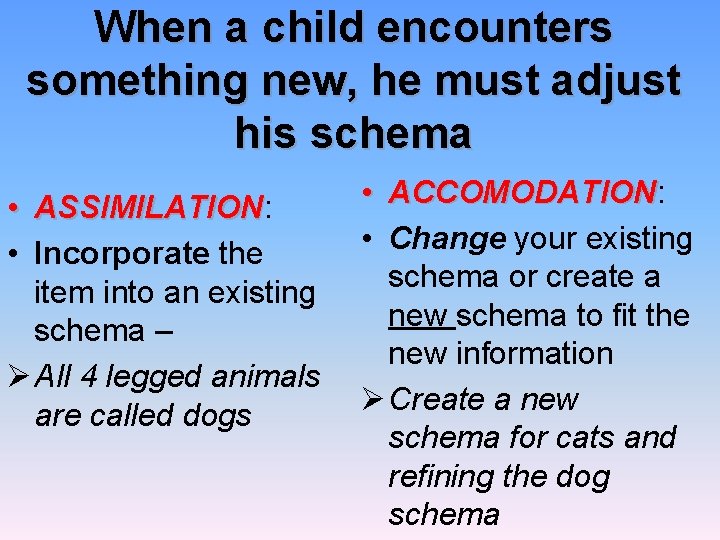 When a child encounters something new, he must adjust his schema

• ASSIMILATION:
• Incorporate the item into an existing schema –
➢ All 4 legged animals are called dogs

• ACCOMODATION:
• Change your existing schema or create a new schema to fit the new information
➢ Create a new schema for cats and refining the dog schema